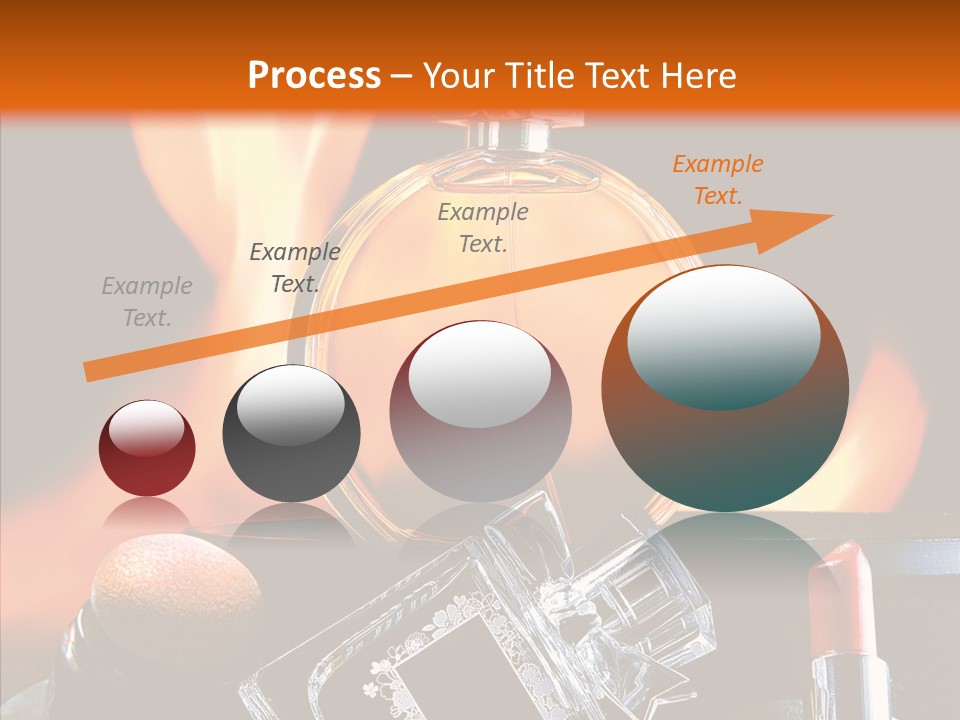 Process – Your Title Text Here

Example Text.

Example Text.

Example Text.

Example Text.